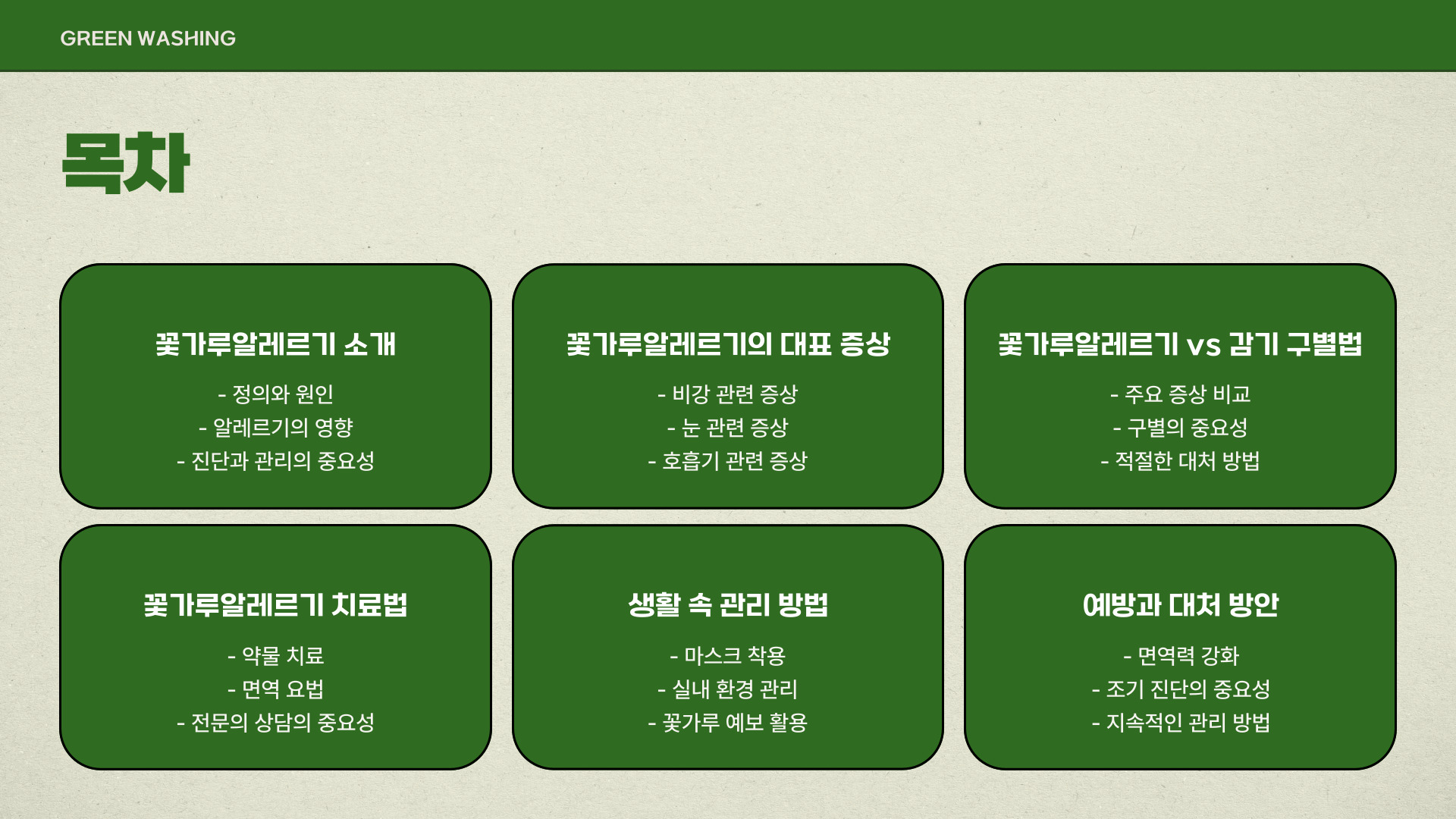 GREEN WASHING

목차

꽃가루알레르기 소개

- 정의와 원인
- 알레르기의 영향
- 진단과 관리의 중요성

꽃가루알레르기의 대표 증상

- 비강 관련 증상
- 눈 관련 증상
- 호흡기 관련 증상

꽃가루알레르기 vs 감기 구별법

- 주요 증상 비교
- 구별의 중요성
- 적절한 대처 방법

꽃가루알레르기 치료법

- 약물 치료
- 면역 요법
- 전문의 상담의 중요성

생활 속 관리 방법

- 마스크 착용
- 실내 환경 관리
- 꽃가루 예보 활용

예방과 대처 방안

- 면역력 강화
- 조기 진단의 중요성
- 지속적인 관리 방법